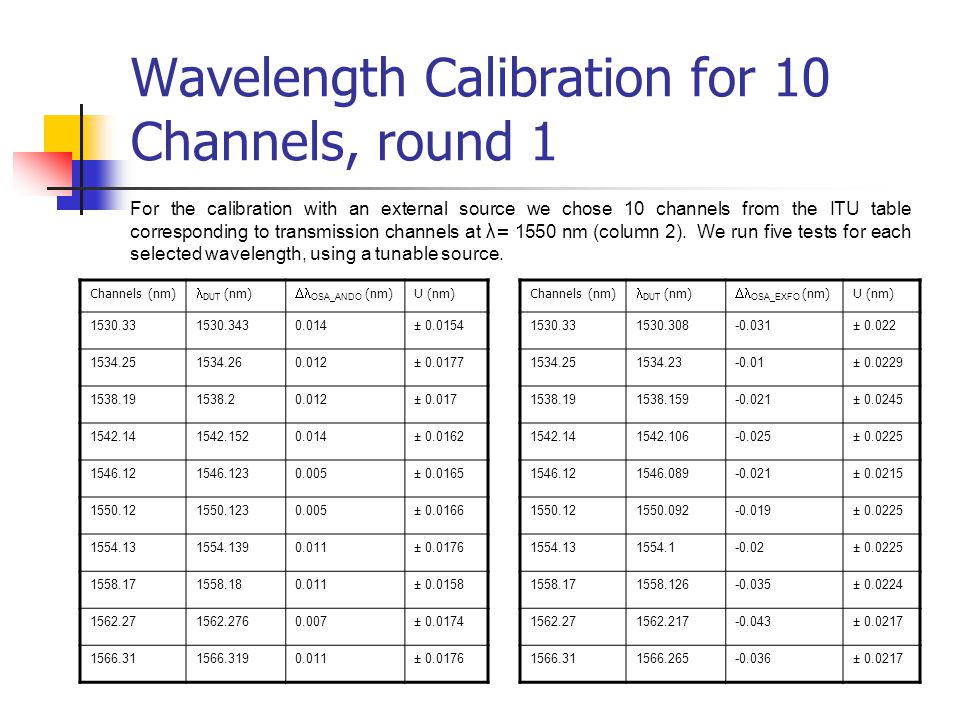 Wavelength Calibration for 10 Channels, round 1

For the calibration with an external source we chose 10 channels from the ITU table corresponding to transmission channels at λ= 1550 nm (column 2). We run five tests for each selected wavelength, using a tunable source.

| Channels (nm) | $\lambda_{DUT}$ (nm) | $\Delta\lambda_{OSA\_ANDO}$ (nm) | U (nm) |
|---|---|---|---|
| 1530.33 | 1530.343 | 0.014 | ± 0.0154 |
| 1534.25 | 1534.26 | 0.012 | ± 0.0177 |
| 1538.19 | 1538.2 | 0.012 | ± 0.017 |
| 1542.14 | 1542.152 | 0.014 | ± 0.0162 |
| 1546.12 | 1546.123 | 0.005 | ± 0.0165 |
| 1550.12 | 1550.123 | 0.005 | ± 0.0166 |
| 1554.13 | 1554.139 | 0.011 | ± 0.0176 |
| 1558.17 | 1558.18 | 0.011 | ± 0.0158 |
| 1562.27 | 1562.276 | 0.007 | ± 0.0174 |
| 1566.31 | 1566.319 | 0.011 | ± 0.0176 |

| Channels (nm) | $\lambda_{DUT}$ (nm) | $\Delta\lambda_{OSA\_EXFO}$ (nm) | U (nm) |
|---|---|---|---|
| 1530.33 | 1530.308 | -0.031 | ± 0.022 |
| 1534.25 | 1534.23 | -0.01 | ± 0.0229 |
| 1538.19 | 1538.159 | -0.021 | ± 0.0245 |
| 1542.14 | 1542.106 | -0.025 | ± 0.0225 |
| 1546.12 | 1546.089 | -0.021 | ± 0.0215 |
| 1550.12 | 1550.092 | -0.019 | ± 0.0225 |
| 1554.13 | 1554.1 | -0.02 | ± 0.0225 |
| 1558.17 | 1558.126 | -0.035 | ± 0.0224 |
| 1562.27 | 1562.217 | -0.043 | ± 0.0217 |
| 1566.31 | 1566.265 | -0.036 | ± 0.0217 |